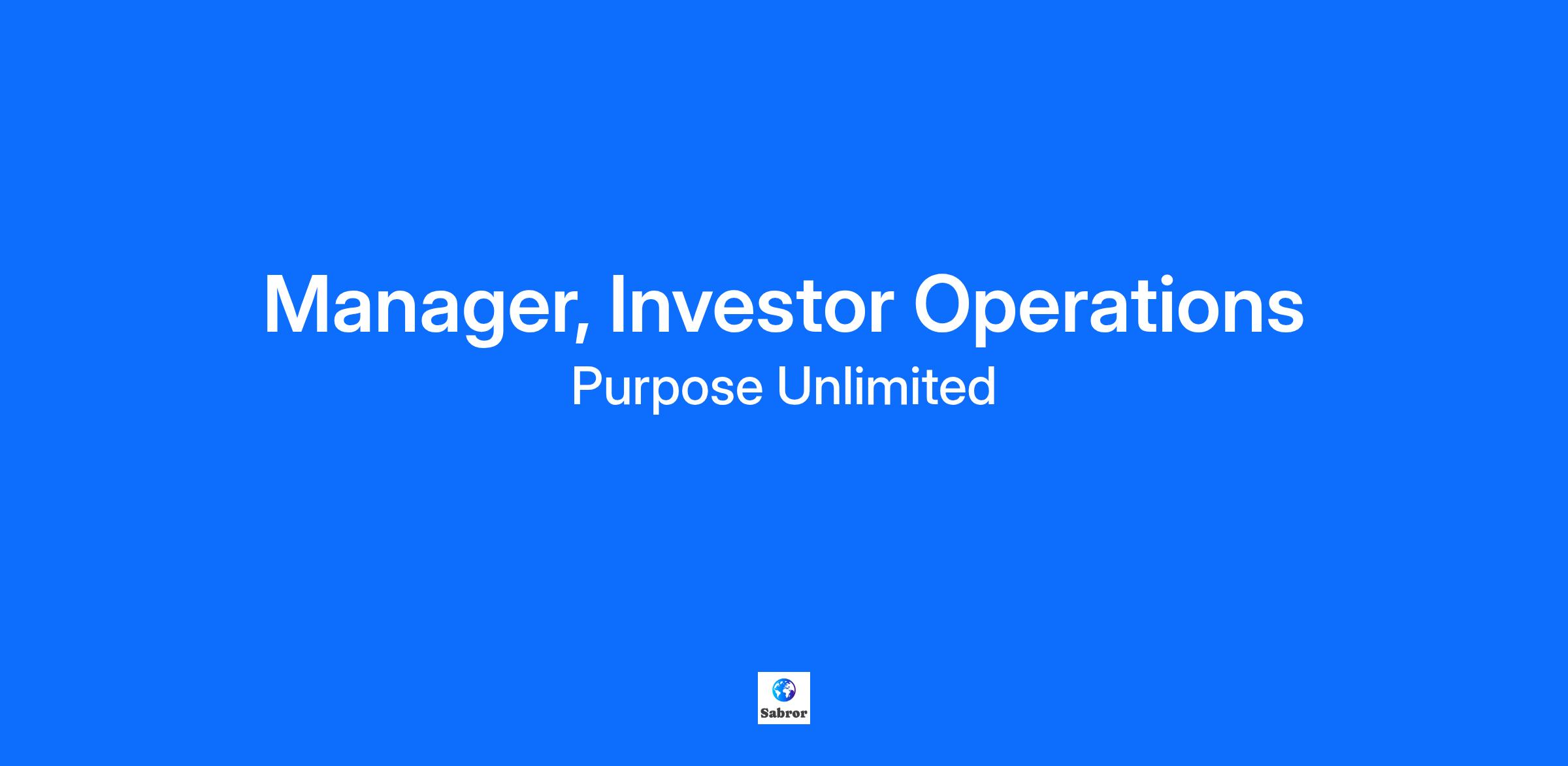 Manager, Investor Operations

Purpose Unlimited

Sabror